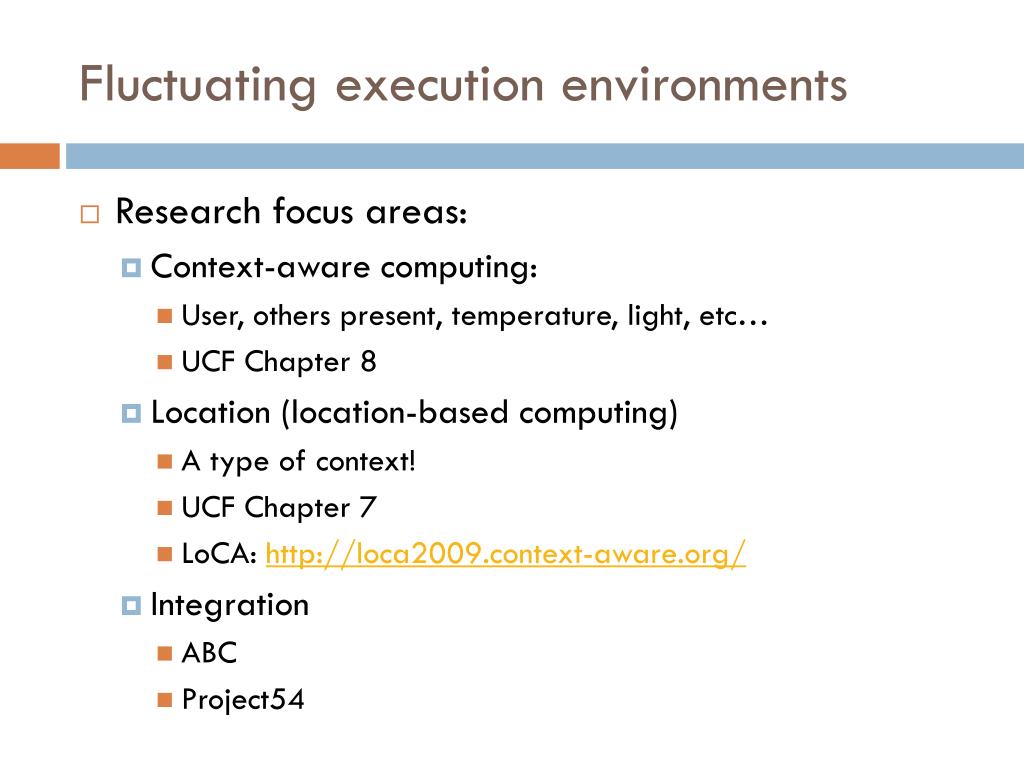 Fluctuating execution environments

Research focus areas:

Context-aware computing:

User, others present, temperature, light, etc…

UCF Chapter 8

Location (location-based computing)

A type of context!

UCF Chapter 7

LoCA: http://loca2009.context-aware.org/

Integration

ABC

Project54